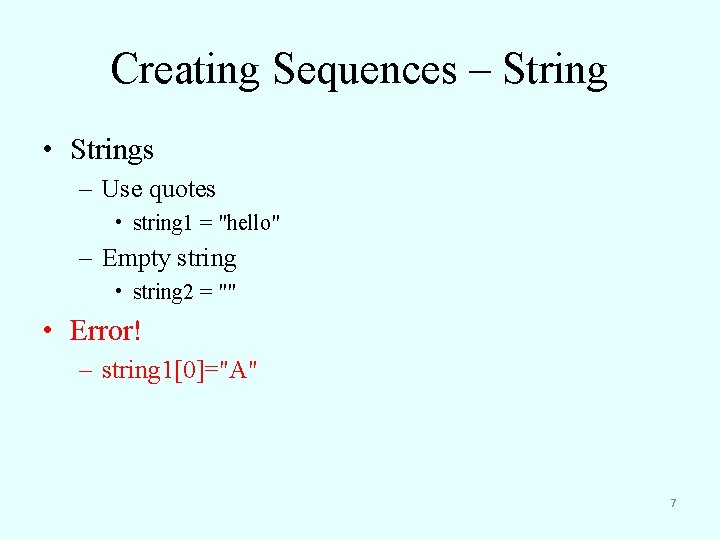 Creating Sequences – String

• Strings
  – Use quotes
    • string1 = "hello"
  – Empty string
    • string2 = ""
• Error!
  – string1[0]="A"

7